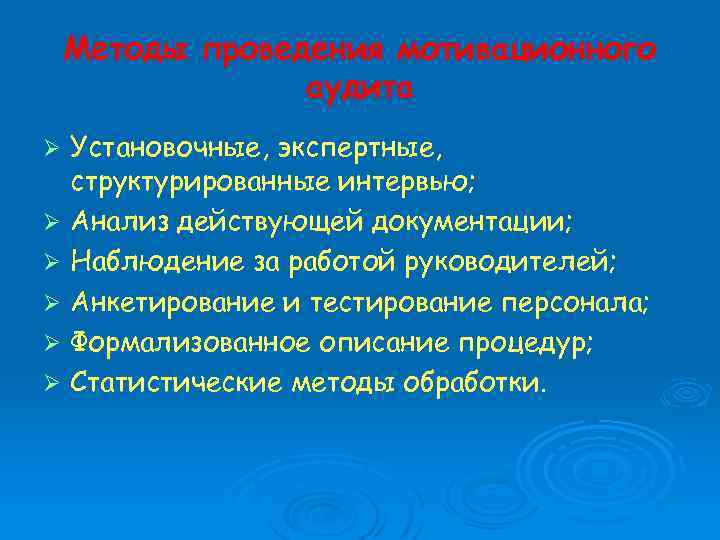 Методы проведения мотивационного аудита

➢ Установочные, экспертные, структурированные интервью;
➢ Анализ действующей документации;
➢ Наблюдение за работой руководителей;
➢ Анкетирование и тестирование персонала;
➢ Формализованное описание процедур;
➢ Статистические методы обработки.